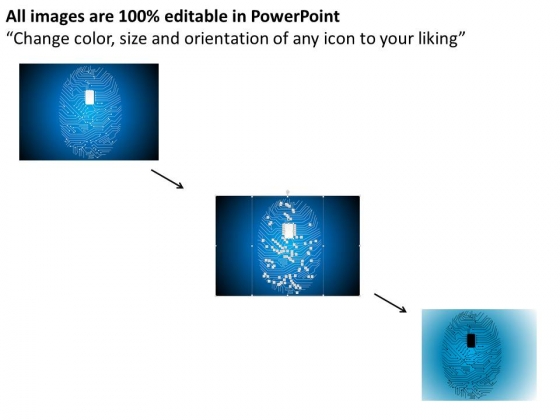 All images are 100% editable in PowerPoint
“Change color, size and orientation of any icon to your liking”